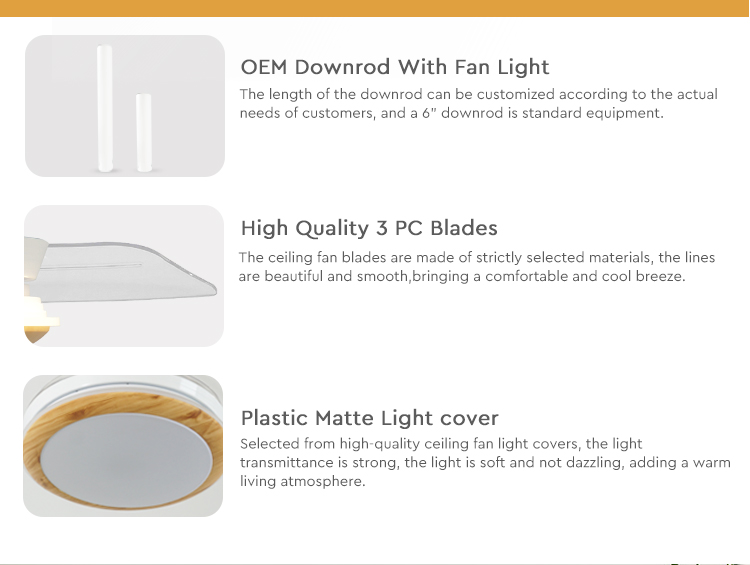 OEM Downrod With Fan Light
The length of the downrod can be customized according to the actual needs of customers, and a 6" downrod is standard equipment.

High Quality 3 PC Blades
The ceiling fan blades are made of strictly selected materials, the lines are beautiful and smooth,bringing a comfortable and cool breeze.

Plastic Matte Light cover
Selected from high-quality ceiling fan light covers, the light transmittance is strong, the light is soft and not dazzling, adding a warm living atmosphere.